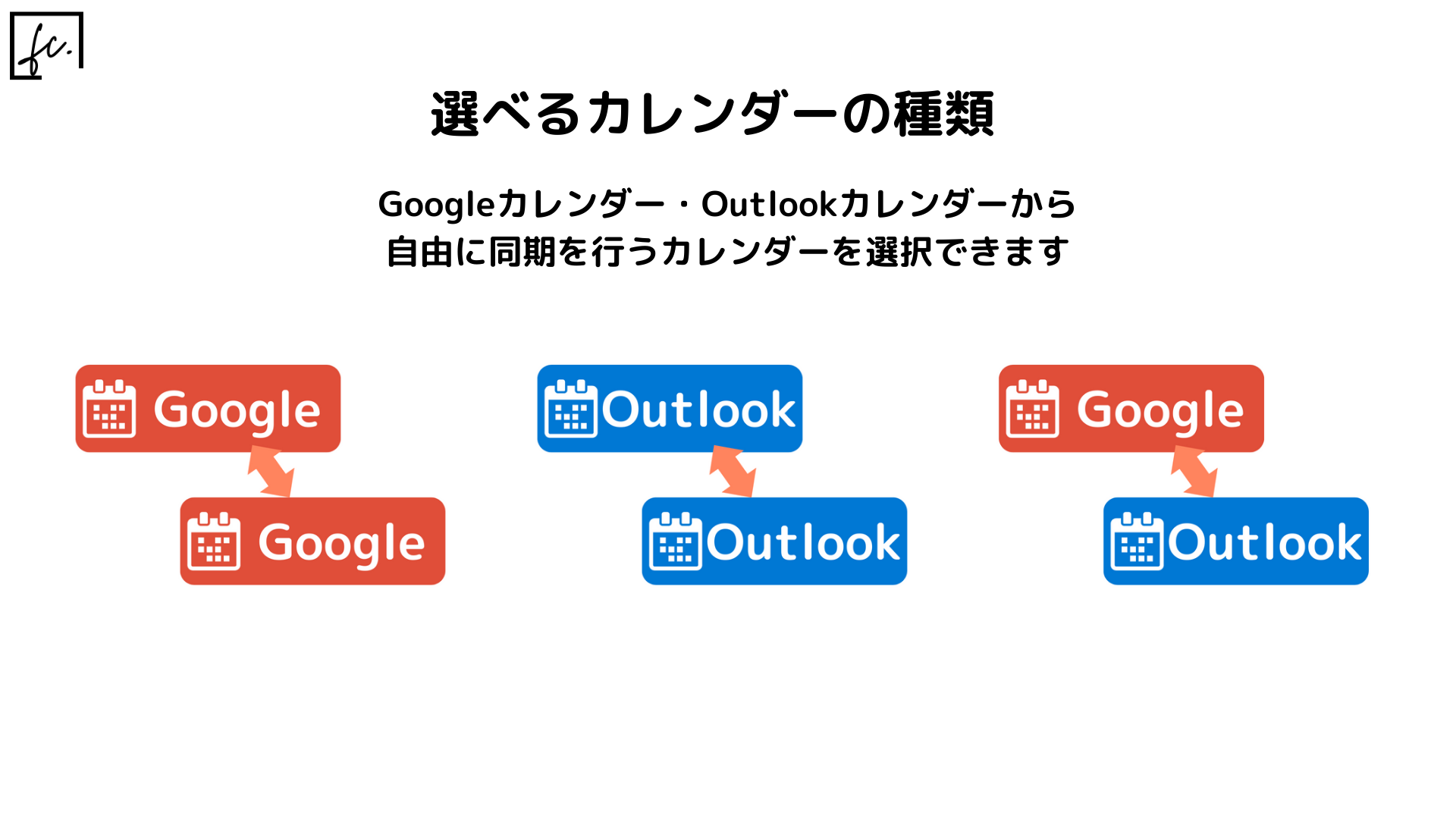 fc.

選べるカレンダーの種類

Googleカレンダー・Outlookカレンダーから
自由に同期を行うカレンダーを選択できます

Google

Google

Outlook

Outlook

Google

Outlook